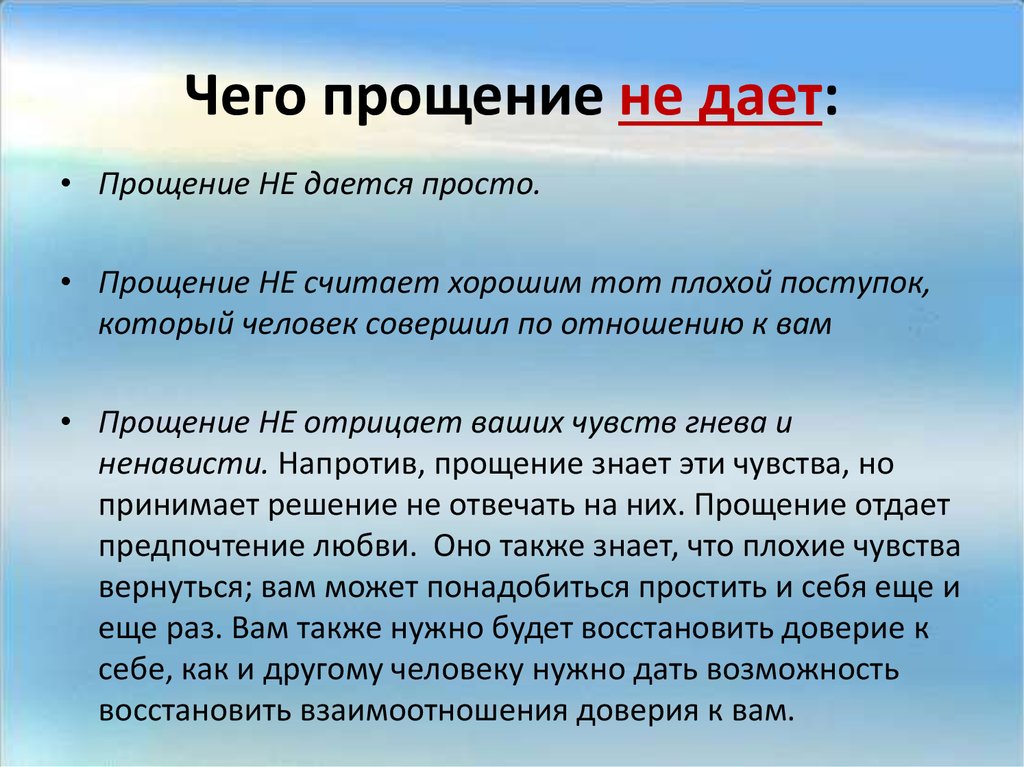 Чего прощение не дает:

• Прощение НЕ дается просто.

• Прощение НЕ считает хорошим тот плохой поступок, который человек совершил по отношению к вам

• Прощение НЕ отрицает ваших чувств гнева и ненависти. Напротив, прощение знает эти чувства, но принимает решение не отвечать на них. Прощение отдает предпочтение любви. Оно также знает, что плохие чувства вернуться; вам может понадобиться простить и себя еще и еще раз. Вам также нужно будет восстановить доверие к себе, как и другому человеку нужно дать возможность восстановить взаимоотношения доверия к вам.